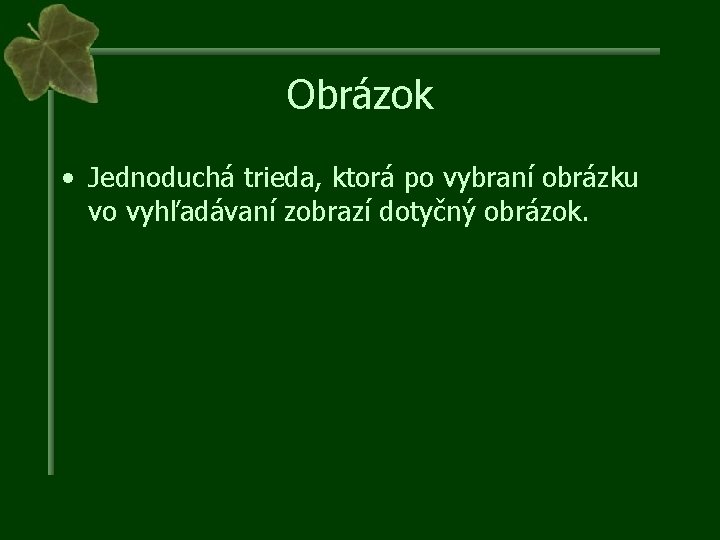 Obrázok

• Jednoduchá trieda, ktorá po vybraní obrázku vo vyhľadávaní zobrazí dotyčný obrázok.